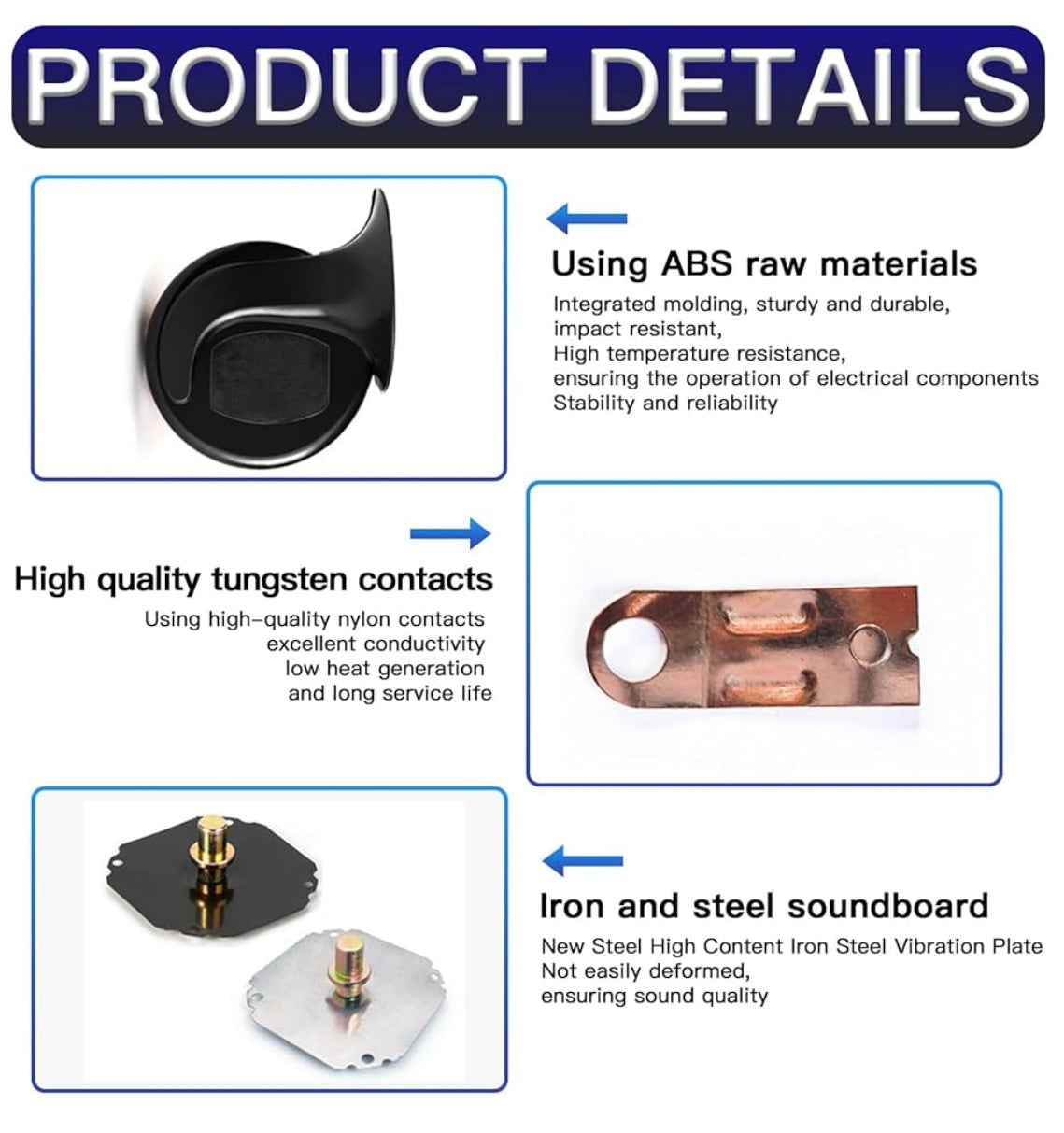 PRODUCT DETAILS

Using ABS raw materials

Integrated molding, sturdy and durable, impact resistant,
High temperature resistance,
ensuring the operation of electrical components
Stability and reliability

High quality tungsten contacts

Using high-quality nylon contacts
excellent conductivity
low heat generation
and long service life

Iron and steel soundboard

New Steel High Content Iron Steel Vibration Plate
Not easily deformed,
ensuring sound quality